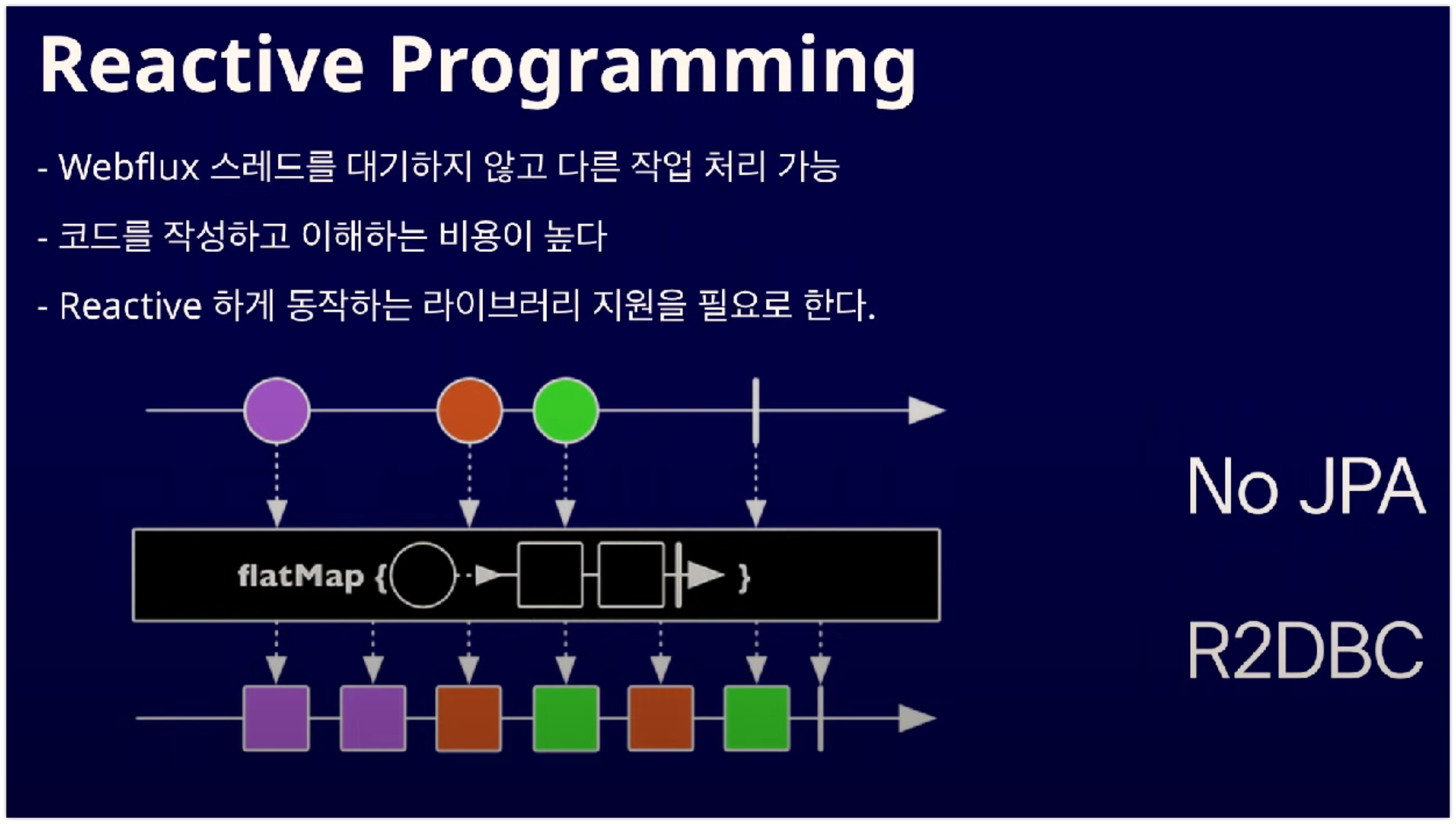 Reactive Programming

- Webflux 스레드를 대기하지 않고 다른 작업 처리 가능

- 코드를 작성하고 이해하는 비용이 높다

- Reactive 하게 동작하는 라이브러리 지원을 필요로 한다.

flatMap { }

No JPA

R2DBC